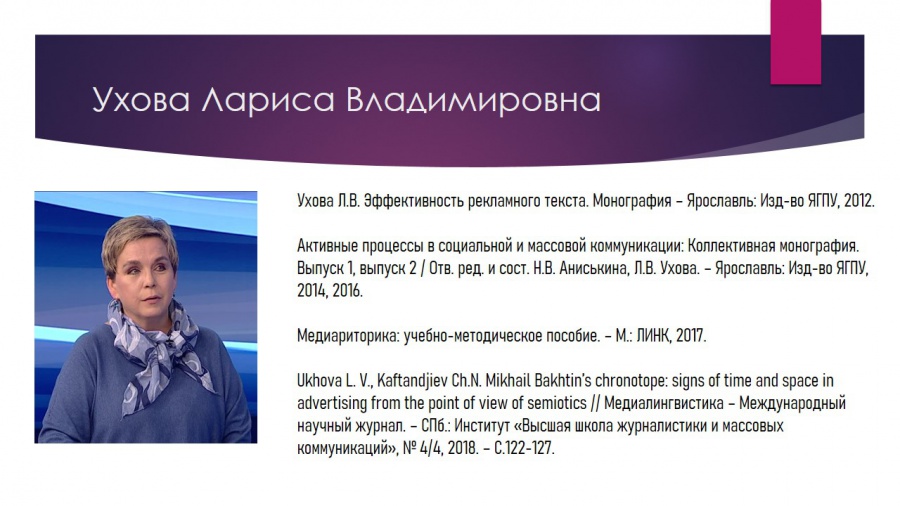 Ухова Лариса Владимировна

Ухова Л.В. Эффективность рекламного текста. Монография – Ярославль: Изд-во ЯГПУ, 2012.

Активные процессы в социальной и массовой коммуникации: Коллективная монография. Выпуск 1, выпуск 2 / Отв. ред. и сост. Н.В. Аниськина, Л.В. Ухова. – Ярославль: Изд-во ЯГПУ, 2014, 2016.

Медиариторика: учебно-методическое пособие. – М.: ЛИНК, 2017.

Ukhova L. V., Kaftandjiev Ch.N. Mikhail Bakhtin's chronotope: signs of time and space in advertising from the point of view of semiotics // Медиалингвистика – Международный научный журнал. – СПб.: Институт «Высшая школа журналистики и массовых коммуникаций», № 4/4, 2018. – С.122-127.